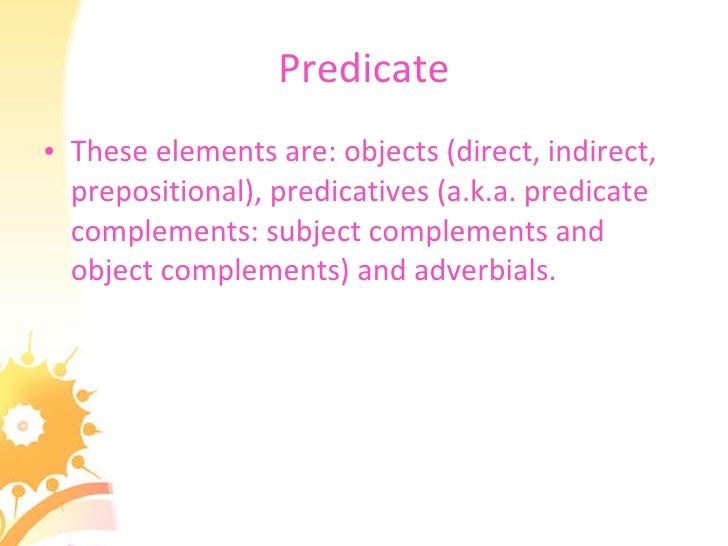 Predicate

• These elements are: objects (direct, indirect, prepositional), predicatives (a.k.a. predicate complements: subject complements and object complements) and adverbials.